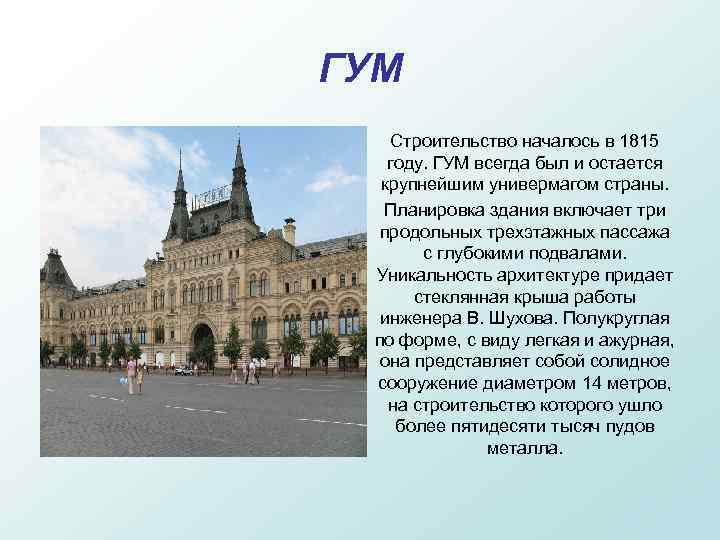 ГУМ

Строительство началось в 1815 году. ГУМ всегда был и остается крупнейшим универмагом страны.

Планировка здания включает три продольных трехэтажных пассажа с глубокими подвалами. Уникальность архитектуре придает стеклянная крыша работы инженера В. Шухова. Полукруглая по форме, с виду легкая и ажурная, она представляет собой солидное сооружение диаметром 14 метров, на строительство которого ушло более пятидесяти тысяч пудов металла.